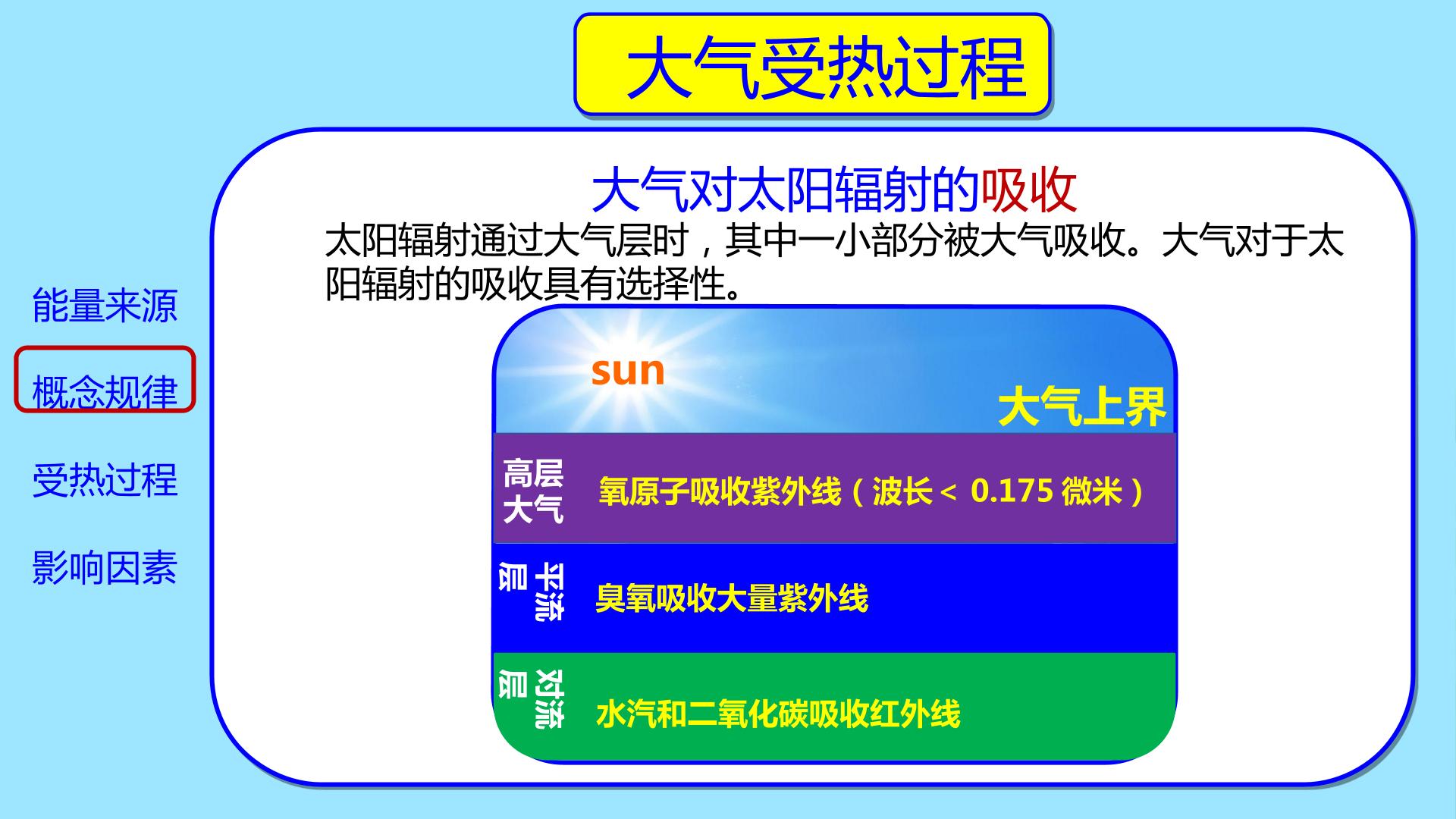 大气受热过程

能量来源

概念规律

受热过程

影响因素

大气对太阳辐射的吸收

太阳辐射通过大气层时，其中一小部分被大气吸收。大气对于太阳辐射的吸收具有选择性。

sun

大气上界

高层大气

氧原子吸收紫外线（波长＜ 0.175 微米）

平流层

臭氧吸收大量紫外线

对流层

水汽和二氧化碳吸收红外线